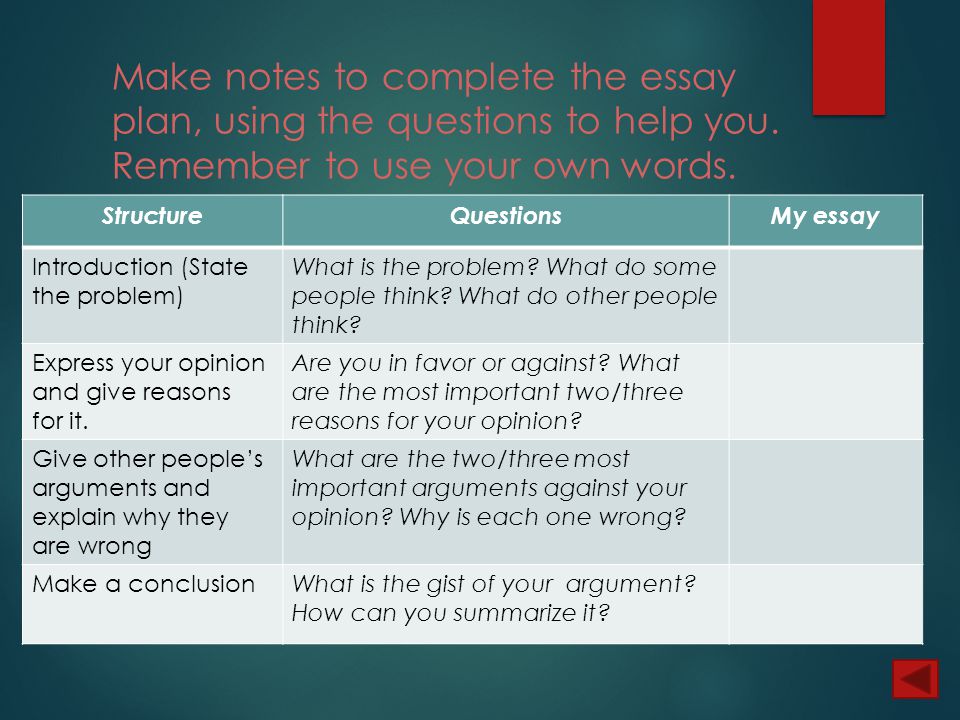 Make notes to complete the essay plan, using the questions to help you. Remember to use your own words.

| Structure | Questions | My essay |
|---|---|---|
| Introduction (State the problem) | What is the problem? What do some people think? What do other people think? | |
| Express your opinion and give reasons for it. | Are you in favor or against? What are the most important two/three reasons for your opinion? | |
| Give other people's arguments and explain why they are wrong | What are the two/three most important arguments against your opinion? Why is each one wrong? | |
| Make a conclusion | What is the gist of your argument? How can you summarize it? | |